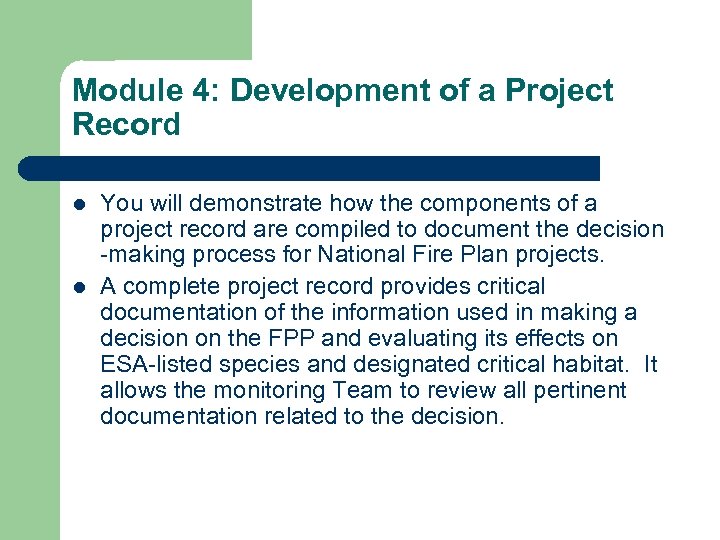 Module 4: Development of a Project Record

- You will demonstrate how the components of a project record are compiled to document the decision -making process for National Fire Plan projects.
- A complete project record provides critical documentation of the information used in making a decision on the FPP and evaluating its effects on ESA-listed species and designated critical habitat.  It allows the monitoring Team to review all pertinent documentation related to the decision.